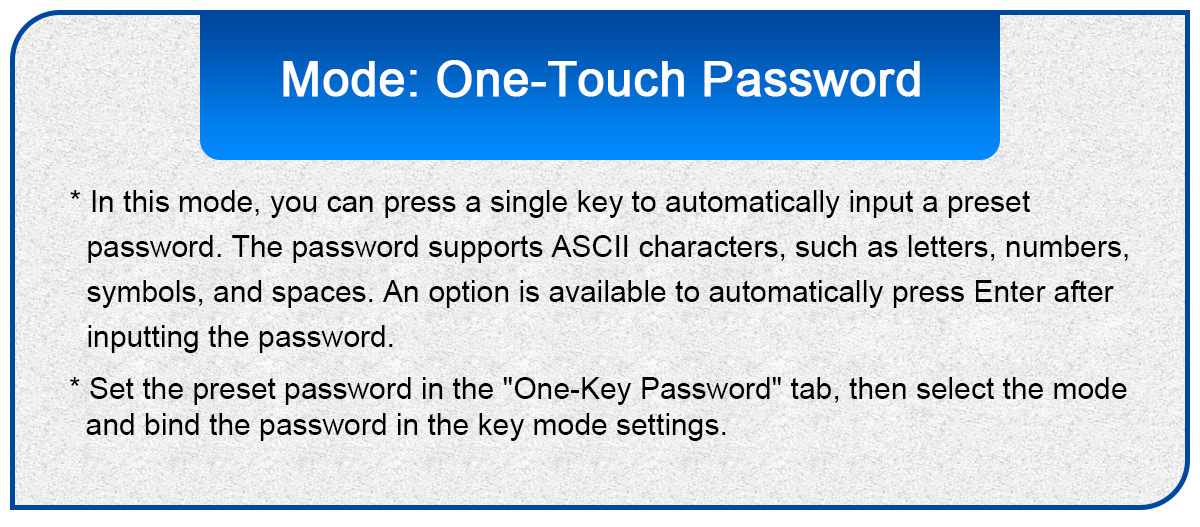 Mode: One-Touch Password

* In this mode, you can press a single key to automatically input a preset password. The password supports ASCII characters, such as letters, numbers, symbols, and spaces. An option is available to automatically press Enter after inputting the password.

* Set the preset password in the "One-Key Password" tab, then select the mode and bind the password in the key mode settings.